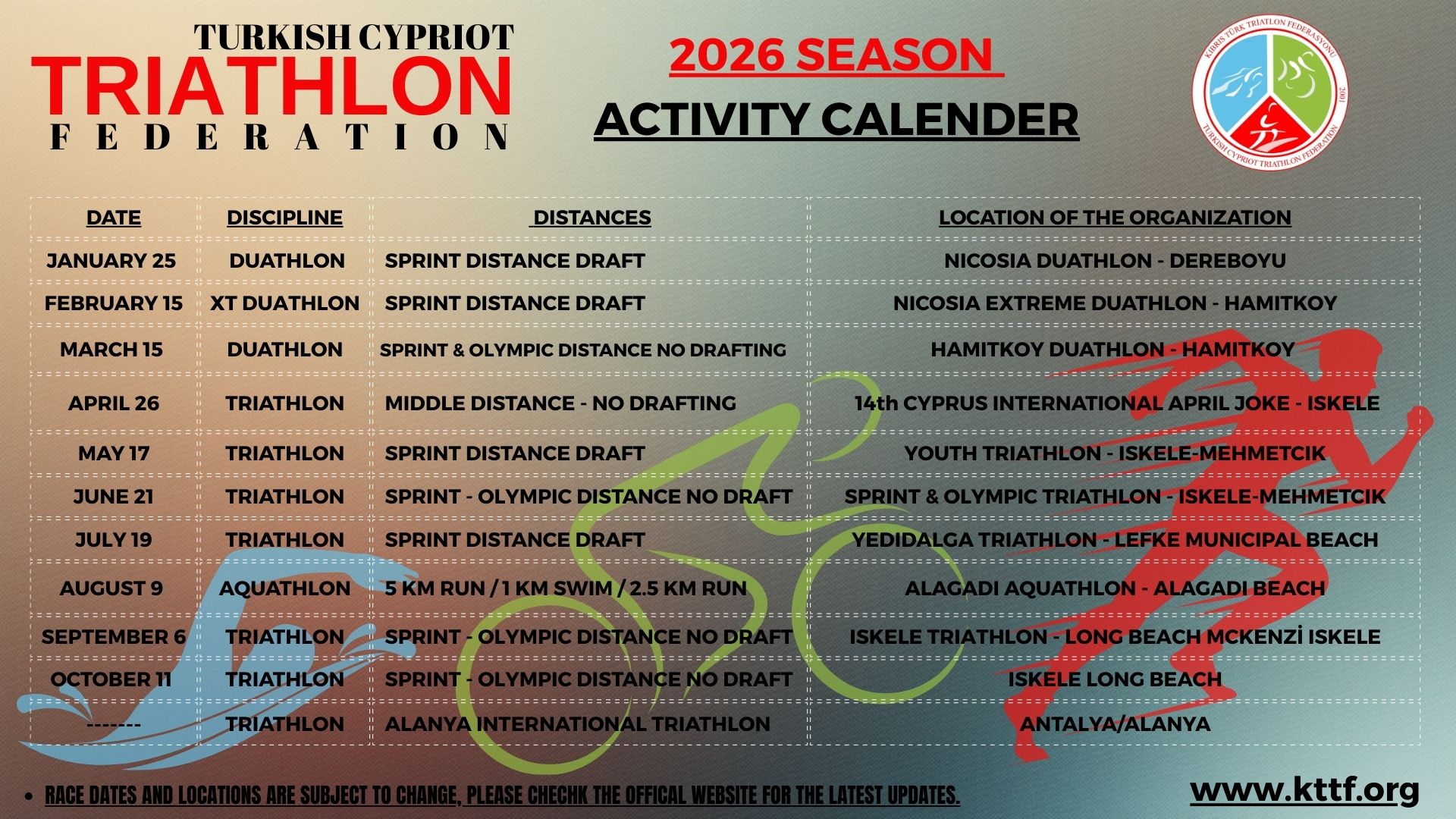 TURKISH CYPRIOT
TRIATHLON
FEDERATION

2026 SEASON

ACTIVITY CALENDER

KIBRIS TÜRK TRİATLON FEDERASYONU 2001 TURKISH CYPRIOT TRIATHLON FEDERATION

| DATE | DISCIPLINE | DISTANCES | LOCATION OF THE ORGANIZATION |
|---|---|---|---|
| JANUARY 25 | DUATHLON | SPRINT DISTANCE DRAFT | NICOSIA DUATHLON - DEREBOYU |
| FEBRUARY 15 | XT DUATHLON | SPRINT DISTANCE DRAFT | NICOSIA EXTREME DUATHLON - HAMITKOY |
| MARCH 15 | DUATHLON | SPRINT & OLYMPIC DISTANCE NO DRAFTING | HAMITKOY DUATHLON - HAMITKOY |
| APRIL 26 | TRIATHLON | MIDDLE DISTANCE - NO DRAFTING | 14th CYPRUS INTERNATIONAL APRIL JOKE - ISKELE |
| MAY 17 | TRIATHLON | SPRINT DISTANCE DRAFT | YOUTH TRIATHLON - ISKELE-MEHMETCIK |
| JUNE 21 | TRIATHLON | SPRINT - OLYMPIC DISTANCE NO DRAFT | SPRINT & OLYMPIC TRIATHLON - ISKELE-MEHMETCIK |
| JULY 19 | TRIATHLON | SPRINT DISTANCE DRAFT | YEDIDALGA TRIATHLON - LEFKE MUNICIPAL BEACH |
| AUGUST 9 | AQUATHLON | 5 KM RUN / 1 KM SWIM / 2.5 KM RUN | ALAGADI AQUATHLON - ALAGADI BEACH |
| SEPTEMBER 6 | TRIATHLON | SPRINT - OLYMPIC DISTANCE NO DRAFT | ISKELE TRIATHLON - LONG BEACH MCKENZİ ISKELE |
| OCTOBER 11 | TRIATHLON | SPRINT - OLYMPIC DISTANCE NO DRAFT | ISKELE LONG BEACH |
| ------- | TRIATHLON | ALANYA INTERNATIONAL TRIATHLON | ANTALYA/ALANYA |

• RACE DATES AND LOCATIONS ARE SUBJECT TO CHANGE, PLEASE CHECHK THE OFFICAL WEBSITE FOR THE LATEST UPDATES.

www.kttf.org